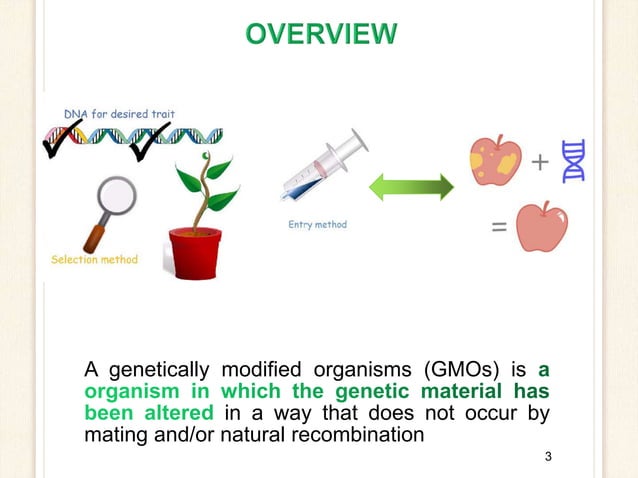 OVERVIEW

DNA for desired trait

Selection method

Entry method

+

=

A genetically modified organisms (GMOs) is a organism in which the genetic material has been altered in a way that does not occur by mating and/or natural recombination

3